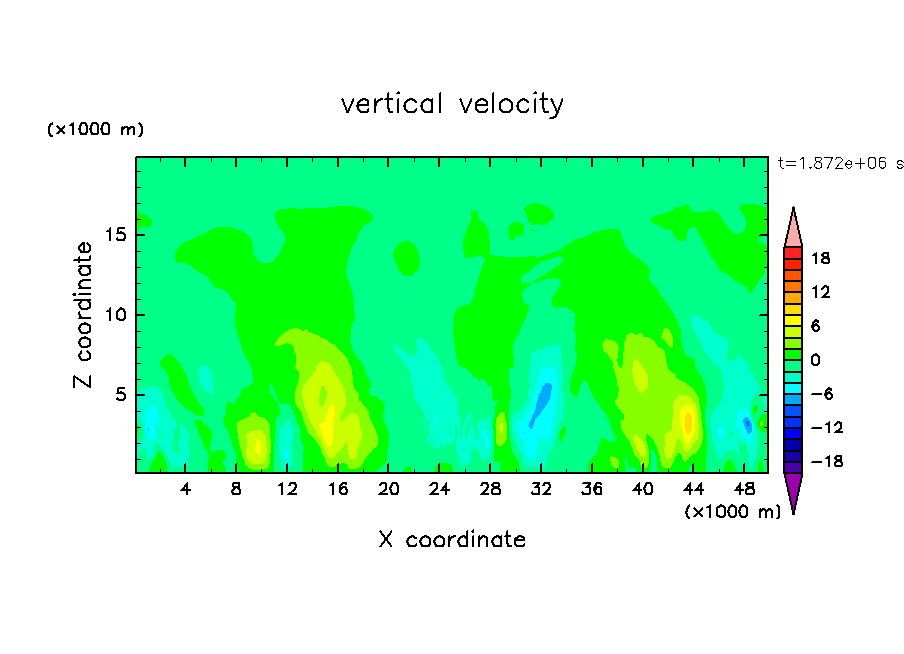 vertical velocity

(×1000 m)

t=1.872e+06 s

Z coordinate

15
10
5

18
12
6
0
−6
−12
−18

4 8 12 16 20 24 28 32 36 40 44 48

(×1000 m)

X coordinate